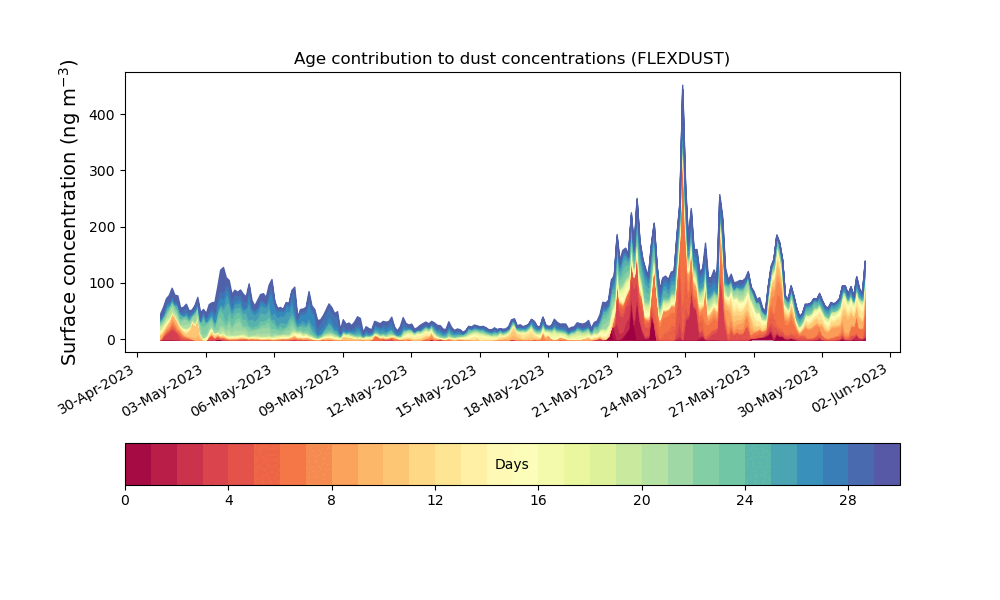 Age contribution to dust concentrations (FLEXDUST)

Surface concentration (ng m$^{-3}$)

400
300
200
100
0

30-Apr-2023
03-May-2023
06-May-2023
09-May-2023
12-May-2023
15-May-2023
18-May-2023
21-May-2023
24-May-2023
27-May-2023
30-May-2023
02-Jun-2023

Days

0
4
8
12
16
20
24
28